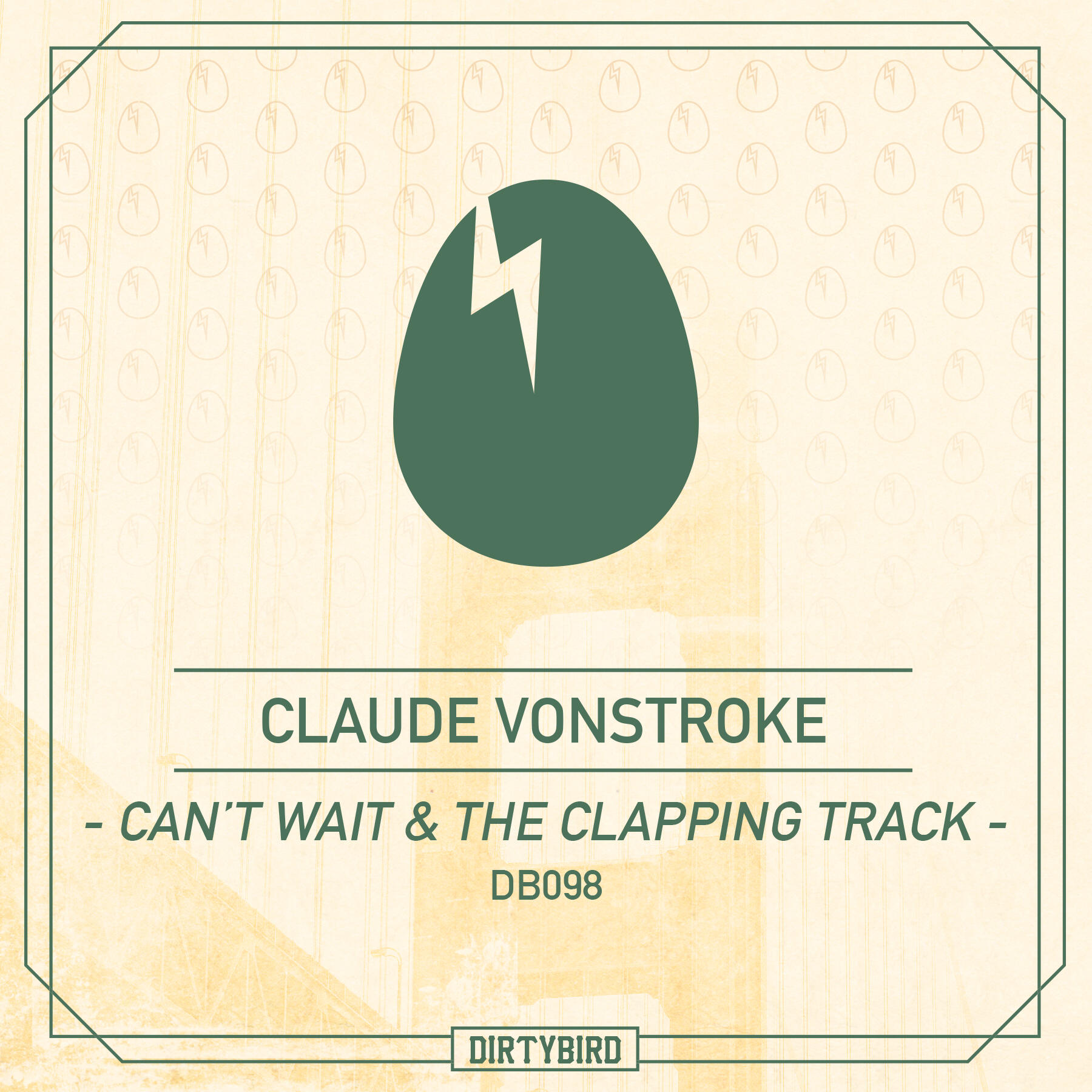 CLAUDE VONSTROKE

- CAN'T WAIT & THE CLAPPING TRACK -

DB098

DIRTYBIRD